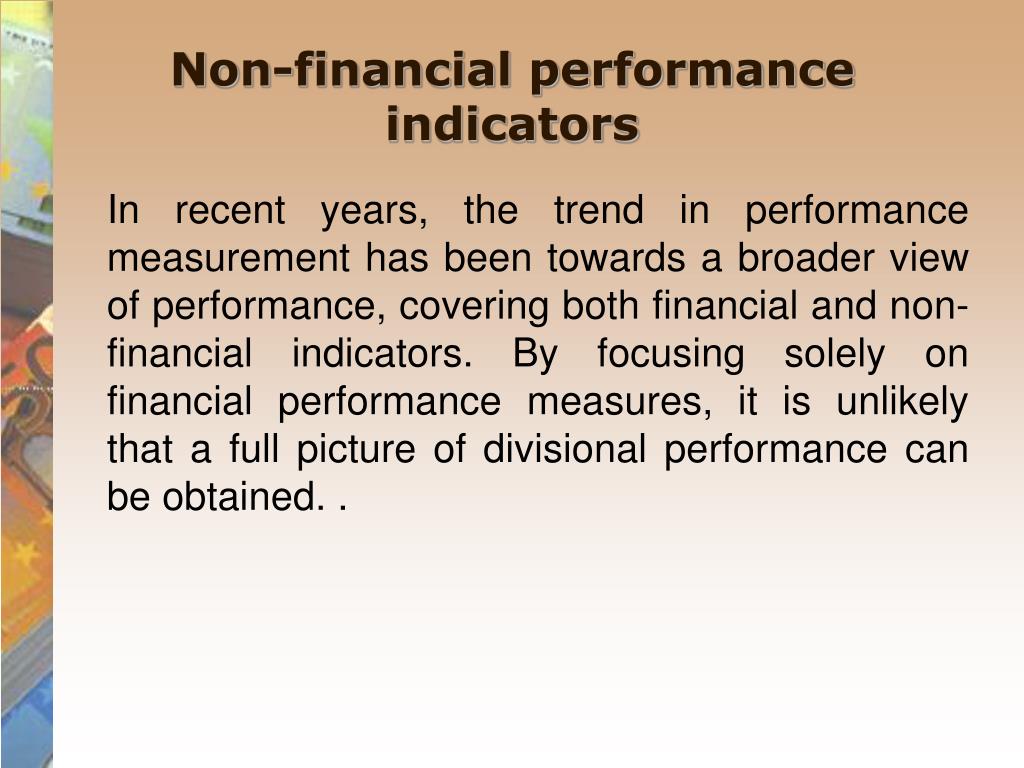 Non-financial performance indicators

In recent years, the trend in performance measurement has been towards a broader view of performance, covering both financial and non-financial indicators. By focusing solely on financial performance measures, it is unlikely that a full picture of divisional performance can be obtained. .